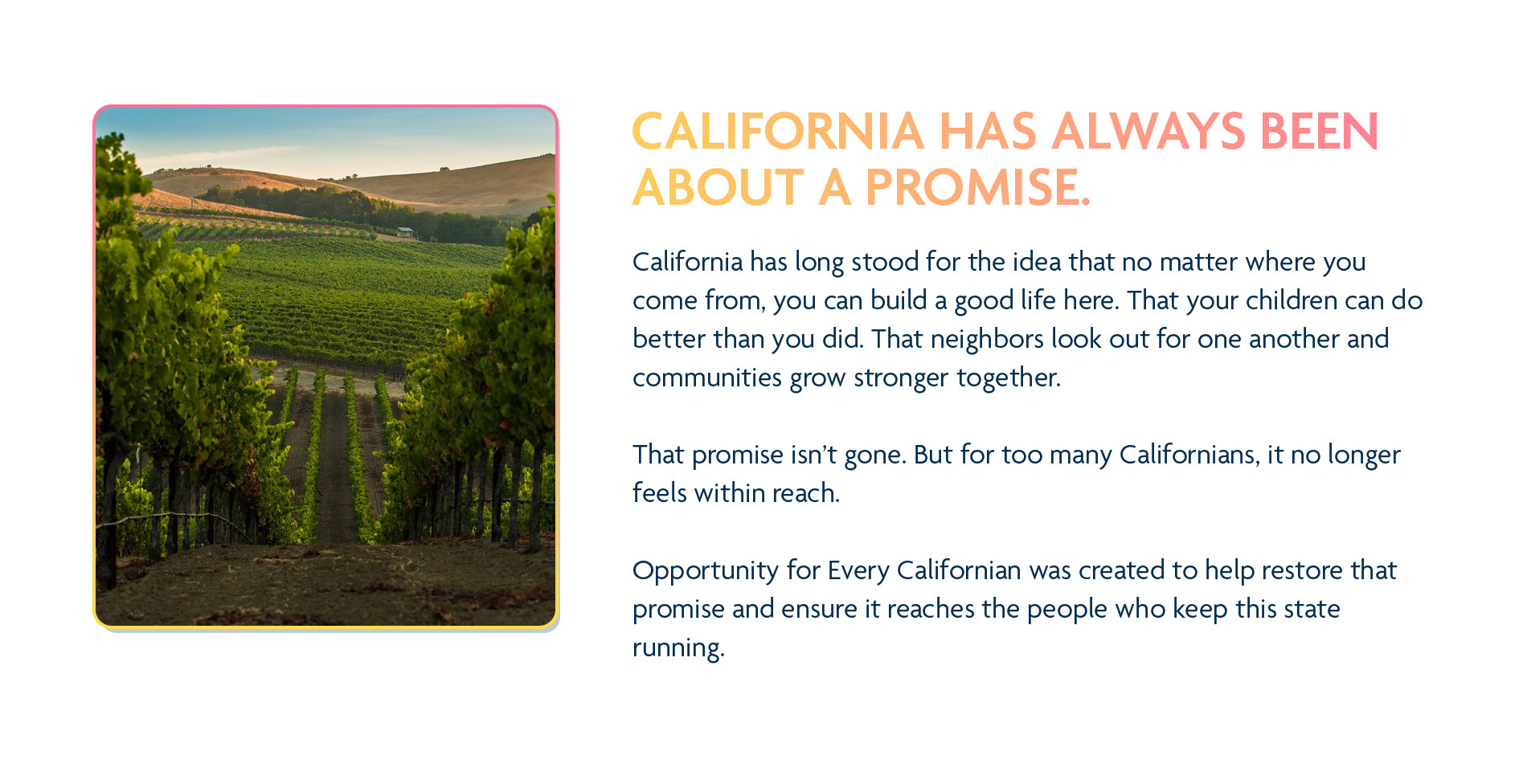 CALIFORNIA HAS ALWAYS BEEN ABOUT A PROMISE.

California has long stood for the idea that no matter where you come from, you can build a good life here. That your children can do better than you did. That neighbors look out for one another and communities grow stronger together.

That promise isn't gone. But for too many Californians, it no longer feels within reach.

Opportunity for Every Californian was created to help restore that promise and ensure it reaches the people who keep this state running.